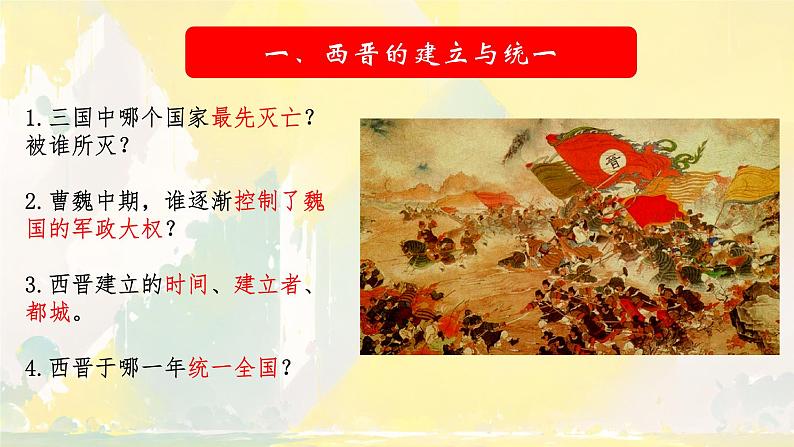 一、西晋的建立与统一

1.三国中哪个国家最先灭亡？被谁所灭？

2.曹魏中期，谁逐渐控制了魏国的军政大权？

3.西晋建立的时间、建立者、都城。

4.西晋于哪一年统一全国？

晋